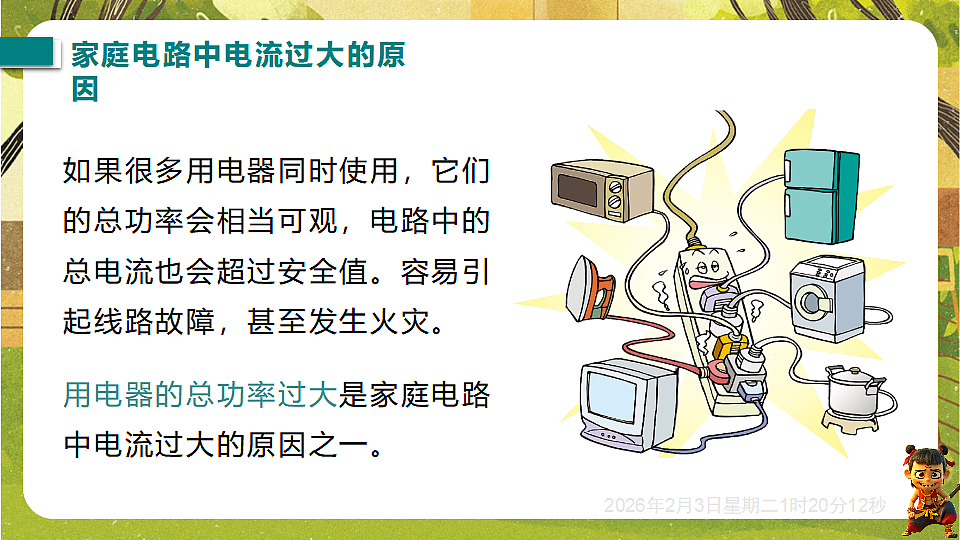 家庭电路中电流过大的原因

如果很多用电器同时使用，它们的总功率会相当可观，电路中的总电流也会超过安全值。容易引起线路故障，甚至发生火灾。

用电器的总功率过大是家庭电路中电流过大的原因之一。

2026年2月3日星期二1时20分12秒